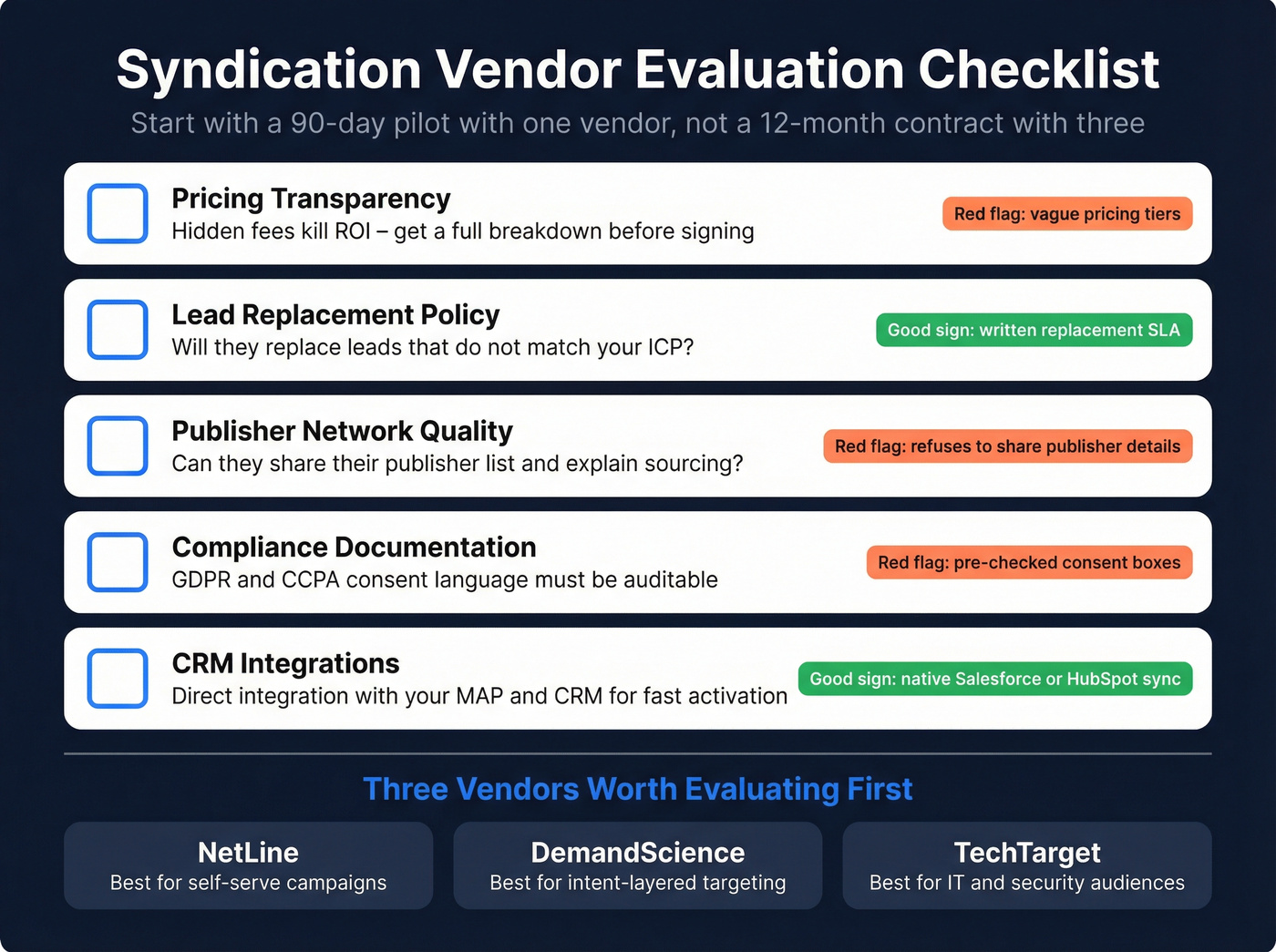 Syndication Vendor Evaluation Checklist

Start with a 90-day pilot with one vendor, not a 12-month contract with three

Pricing Transparency
Hidden fees kill ROI – get a full breakdown before signing
Red flag: vague pricing tiers

Lead Replacement Policy
Will they replace leads that do not match your ICP?
Good sign: written replacement SLA

Publisher Network Quality
Can they share their publisher list and explain sourcing?
Red flag: refuses to share publisher details

Compliance Documentation
GDPR and CCPA consent language must be auditable
Red flag: pre-checked consent boxes

CRM Integrations
Direct integration with your MAP and CRM for fast activation
Good sign: native Salesforce or HubSpot sync

Three Vendors Worth Evaluating First

NetLine
Best for self-serve campaigns

DemandScience
Best for intent-layered targeting

TechTarget
Best for IT and security audiences